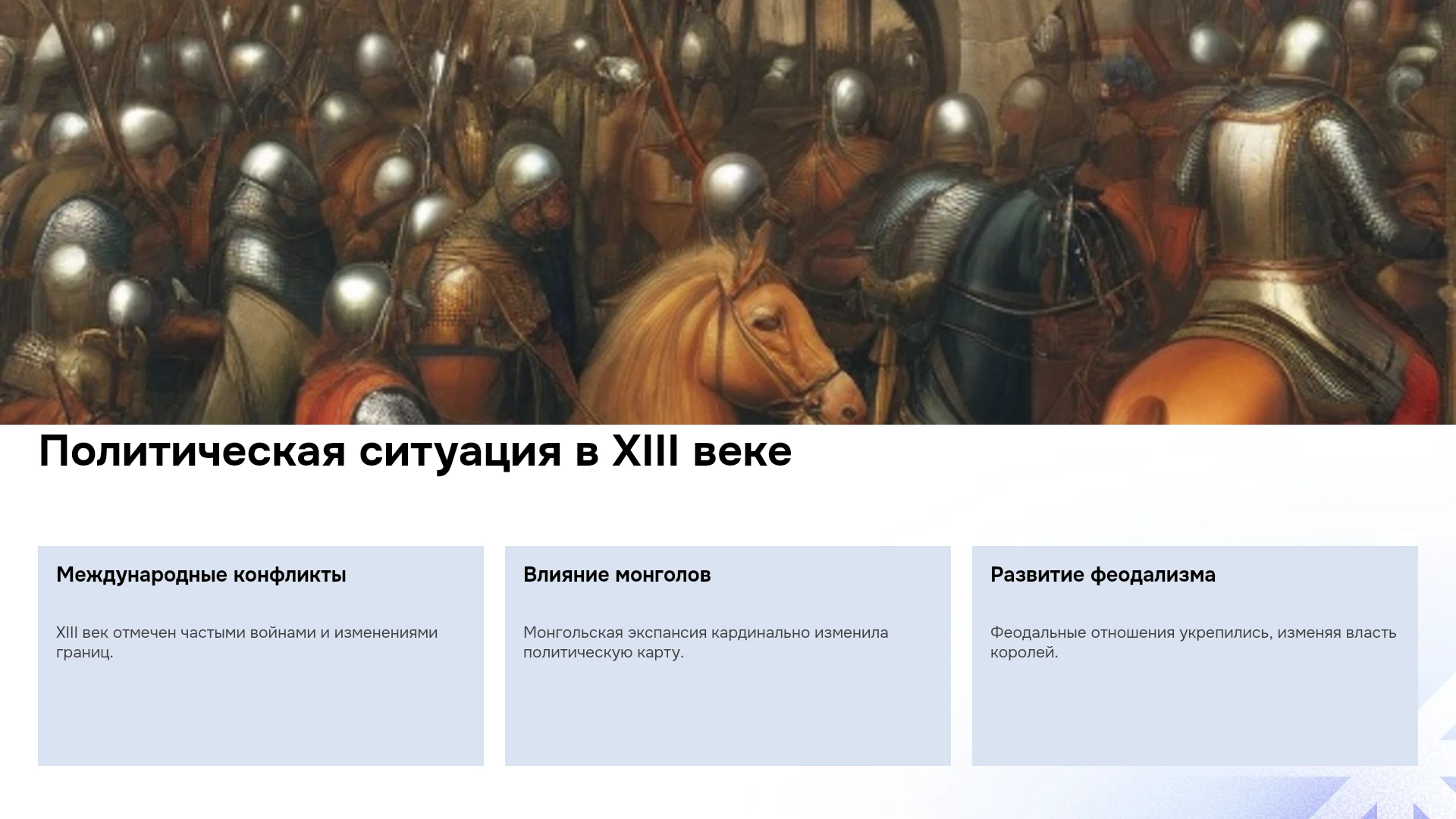 Политическая ситуация в XIII веке

Международные конфликты

XIII век отмечен частыми войнами и изменениями границ.

Влияние монголов

Монгольская экспансия кардинально изменила политическую карту.

Развитие феодализма

Феодальные отношения укрепились, изменяя власть королей.